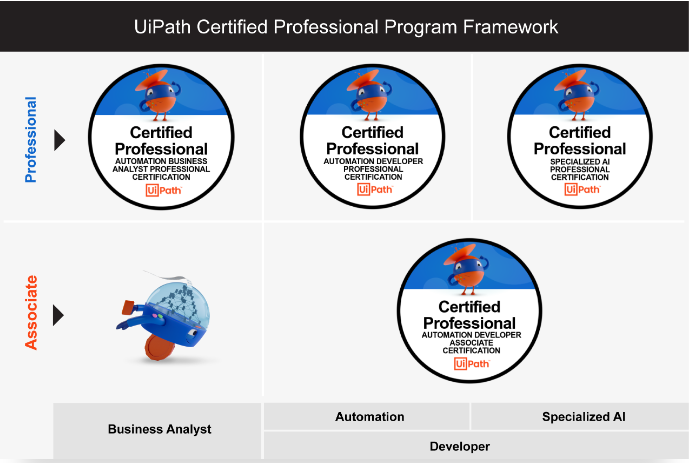 UiPath Certified Professional Program Framework

Professional

Certified Professional
AUTOMATION BUSINESS ANALYST PROFESSIONAL CERTIFICATION
UiPath

Certified Professional
AUTOMATION DEVELOPER PROFESSIONAL CERTIFICATION
UiPath

Certified Professional
SPECIALIZED AI PROFESSIONAL CERTIFICATION
UiPath

Associate

Certified Professional
AUTOMATION DEVELOPER ASSOCIATE CERTIFICATION
UiPath

Business Analyst

Automation

Specialized AI

Developer